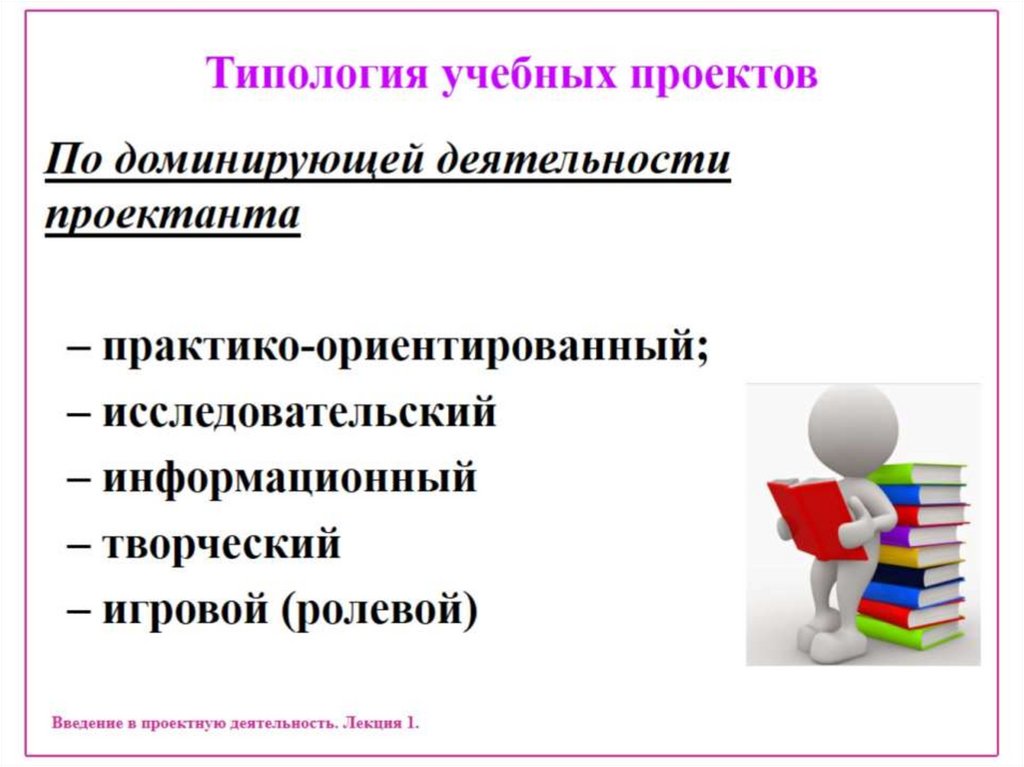 Типология учебных проектов

По доминирующей деятельности проектанта

– практико-ориентированный;
– исследовательский
– информационный
– творческий
– игровой (ролевой)

Введение в проектную деятельность. Лекция 1.